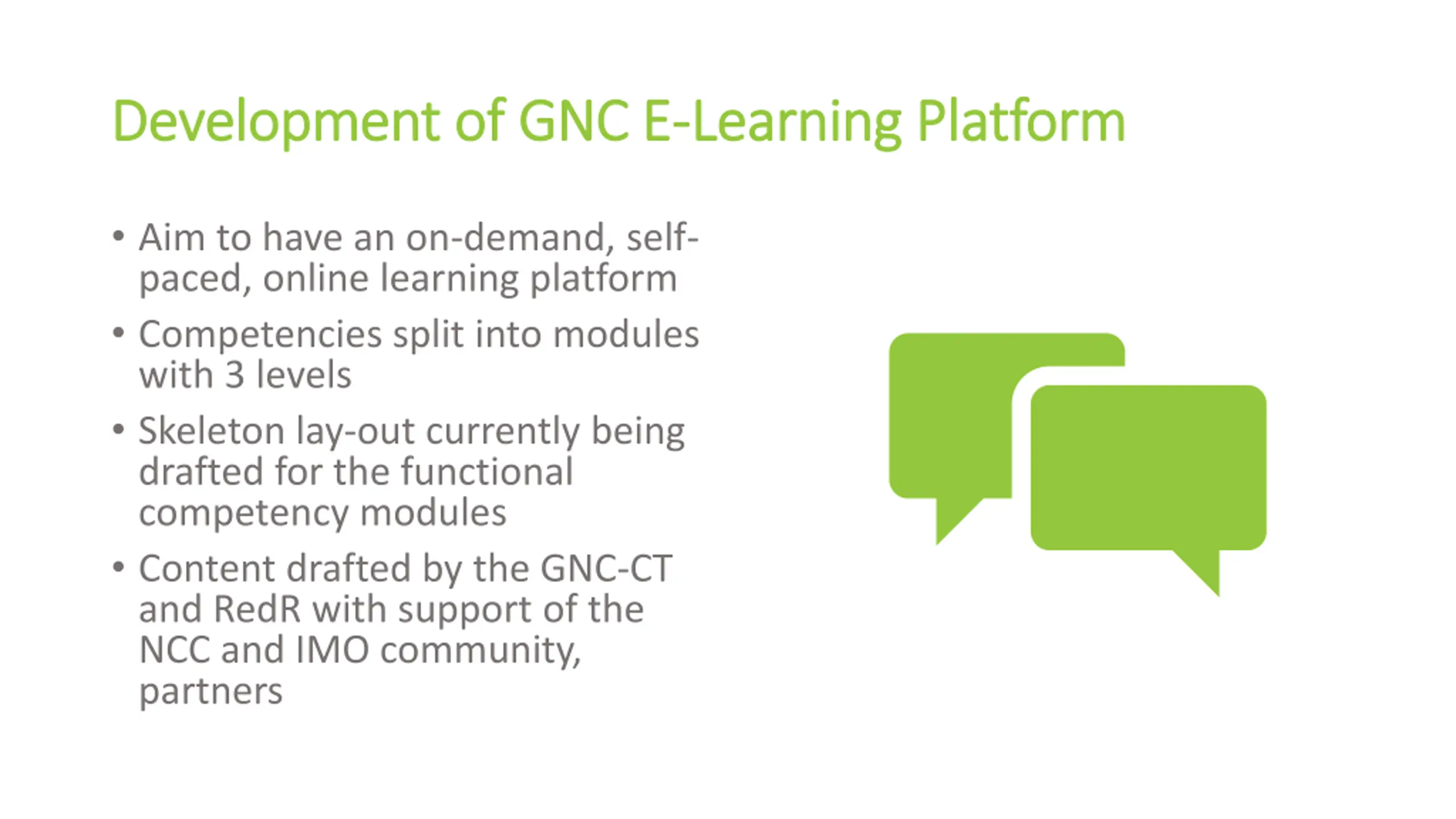 Development of GNC E-Learning Platform

• Aim to have an on-demand, self-paced, online learning platform
• Competencies split into modules with 3 levels
• Skeleton lay-out currently being drafted for the functional competency modules
• Content drafted by the GNC-CT and RedR with support of the NCC and IMO community, partners